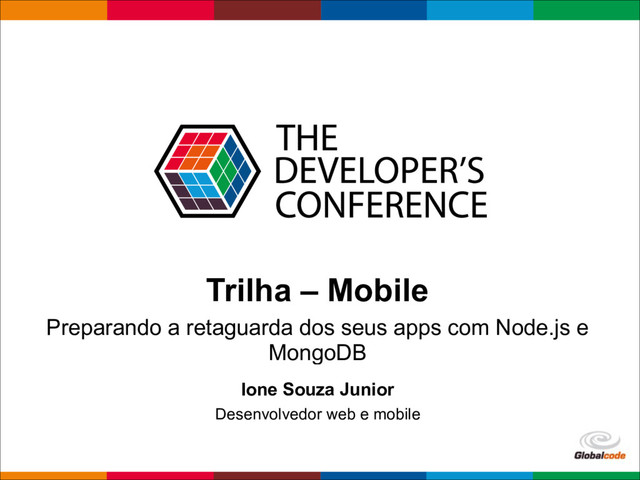 THE DEVELOPER'S CONFERENCE

Trilha – Mobile

Preparando a retaguarda dos seus apps com Node.js e MongoDB

Ione Souza Junior

Desenvolvedor web e mobile

Globalcode